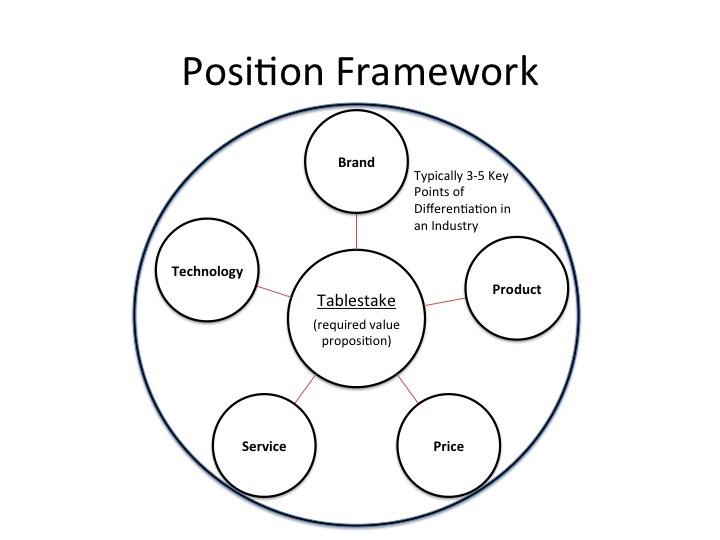 Position Framework

Brand

Typically 3-5 Key Points of Differentiation in an Industry

Technology

Tablestake

(required value proposition)

Product

Service

Price